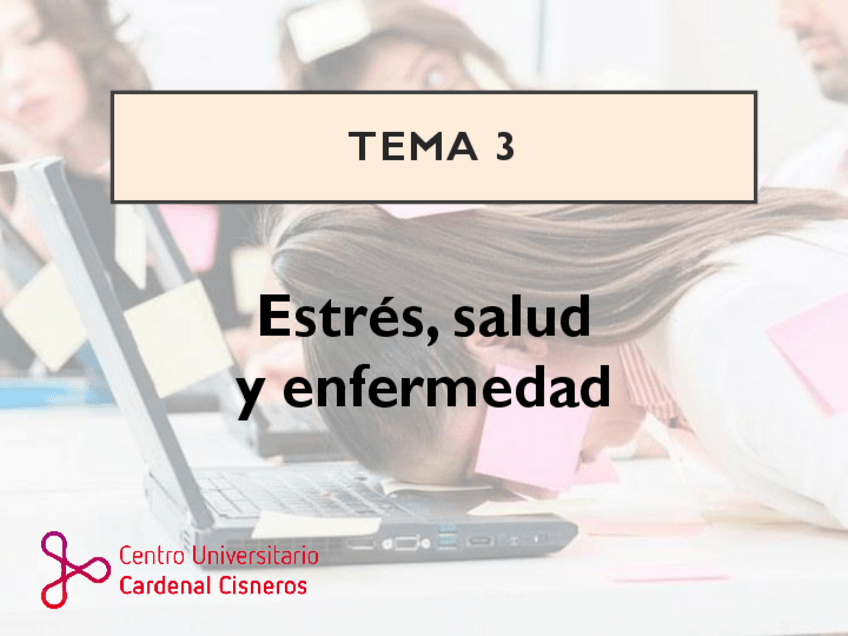 TEMA 3

Estrés, salud y enfermedad

Centro Universitario
Cardenal Cisneros